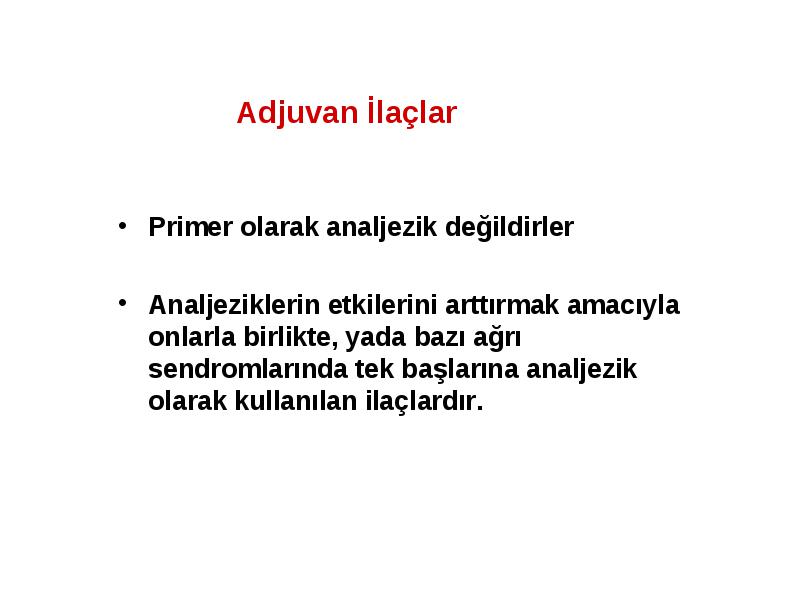 Adjuvan İlaçlar

• Primer olarak analjezik değildirler

• Analjeziklerin etkilerini arttırmak amacıyla onlarla birlikte, yada bazı ağrı sendromlarında tek başlarına analjezik olarak kullanılan ilaçlardır.